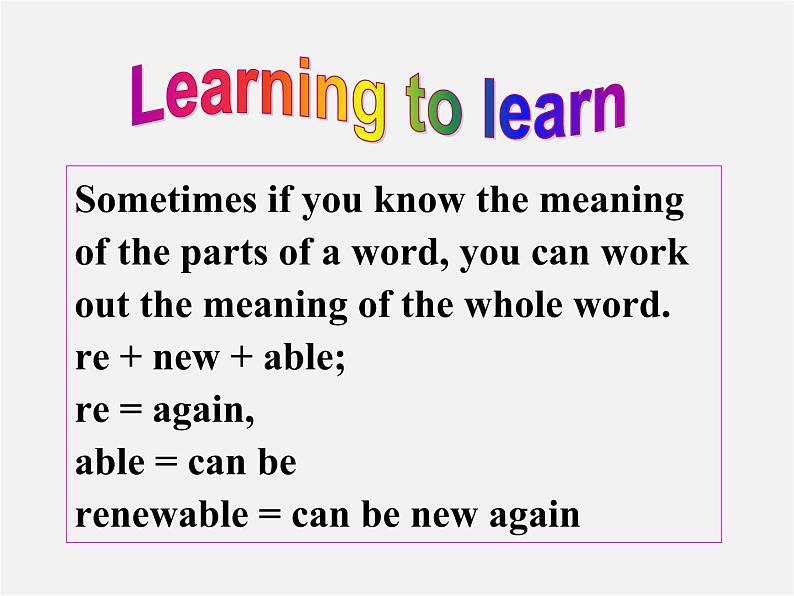 Learning to learn

Sometimes if you know the meaning of the parts of a word, you can work out the meaning of the whole word.
re + new + able;
re = again,
able = can be
renewable = can be new again